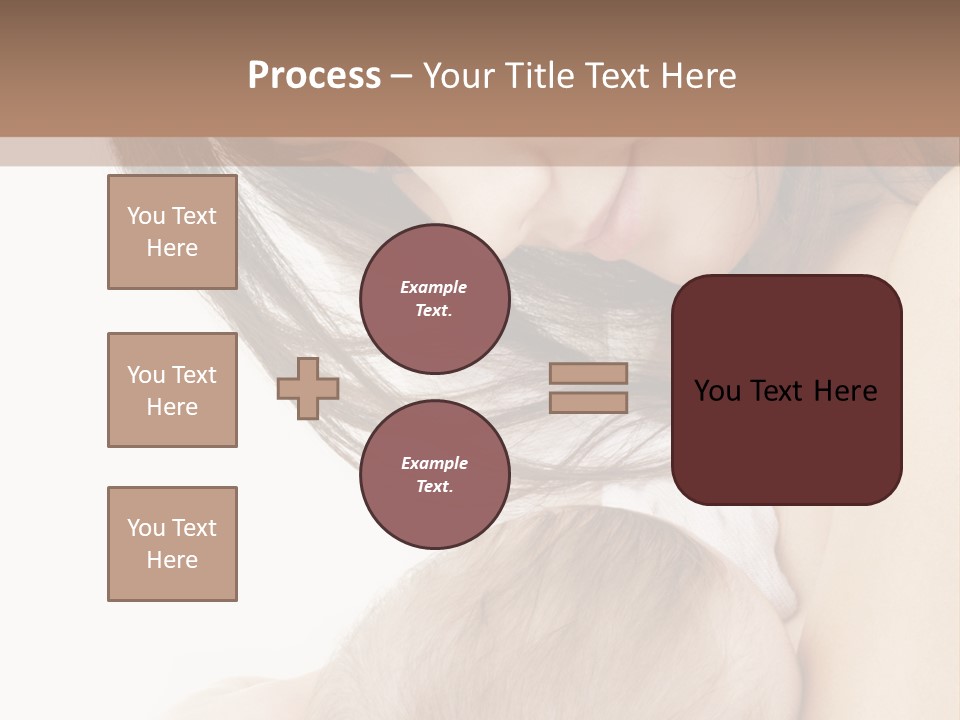 Process – Your Title Text Here

You Text Here

You Text Here

You Text Here

Example Text.

Example Text.

You Text Here